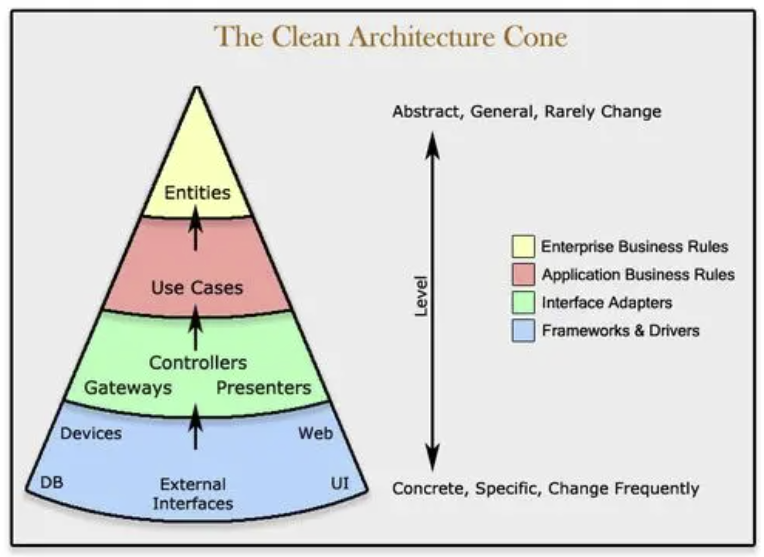 The Clean Architecture Cone

Entities

Use Cases

Controllers
Gateways Presenters

Devices Web

DB External Interfaces UI

Abstract, General, Rarely Change

Level

Concrete, Specific, Change Frequently

Enterprise Business Rules
Application Business Rules
Interface Adapters
Frameworks & Drivers